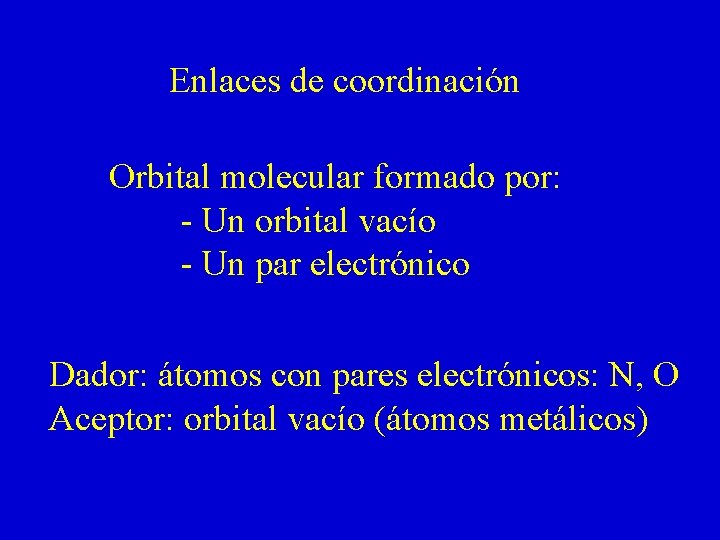 Enlaces de coordinación

Orbital molecular formado por:
- Un orbital vacío
- Un par electrónico

Dador: átomos con pares electrónicos: N, O
Aceptor: orbital vacío (átomos metálicos)